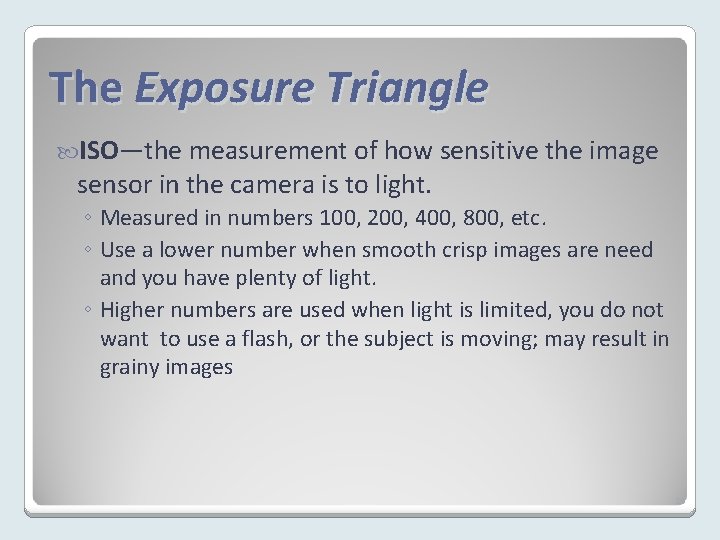 The Exposure Triangle

ISO—the measurement of how sensitive the image sensor in the camera is to light.

◦ Measured in numbers 100, 200, 400, 800, etc.
◦ Use a lower number when smooth crisp images are need and you have plenty of light.
◦ Higher numbers are used when light is limited, you do not want to use a flash, or the subject is moving; may result in grainy images